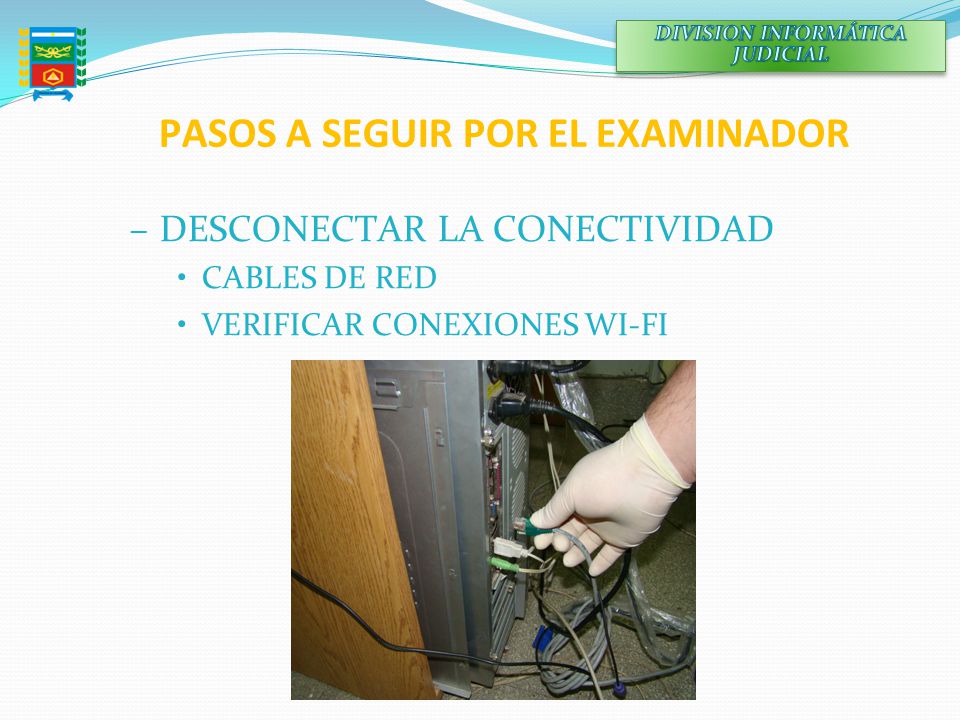 DIVISION INFORMÁTICA JUDICIAL

PASOS A SEGUIR POR EL EXAMINADOR

– DESCONECTAR LA CONECTIVIDAD
• CABLES DE RED
• VERIFICAR CONEXIONES WI-FI